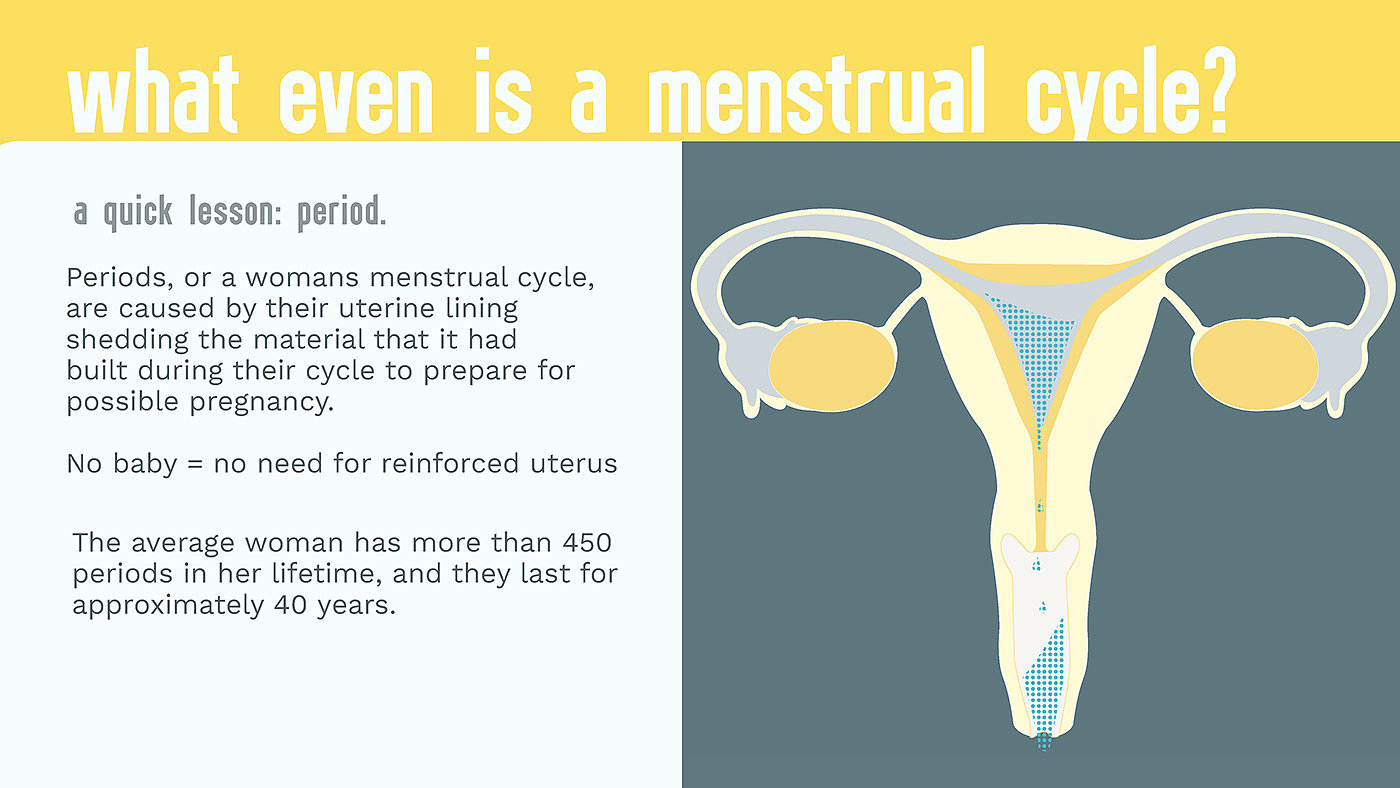 what even is a menstrual cycle?

a quick lesson: period.

Periods, or a womans menstrual cycle, are caused by their uterine lining shedding the material that it had built during their cycle to prepare for possible pregnancy.

No baby = no need for reinforced uterus

The average woman has more than 450 periods in her lifetime, and they last for approximately 40 years.